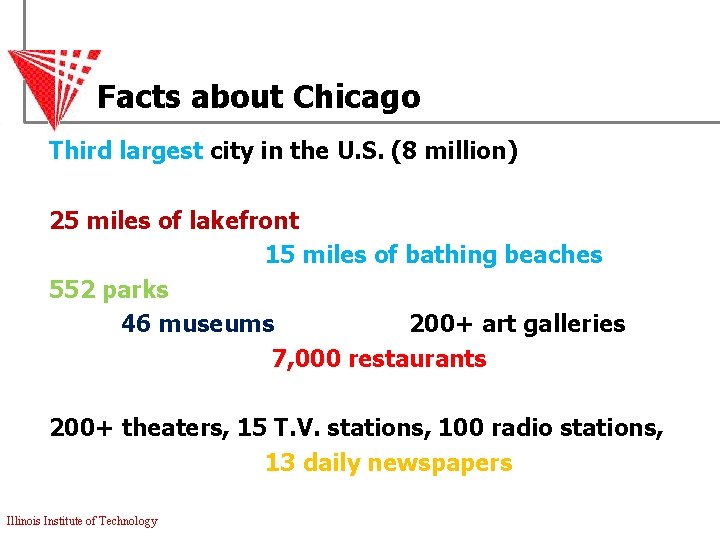 Facts about Chicago

Third largest city in the U.S. (8 million)

25 miles of lakefront

15 miles of bathing beaches

552 parks

46 museums

200+ art galleries

7,000 restaurants

200+ theaters, 15 T.V. stations, 100 radio stations, 13 daily newspapers

Illinois Institute of Technology